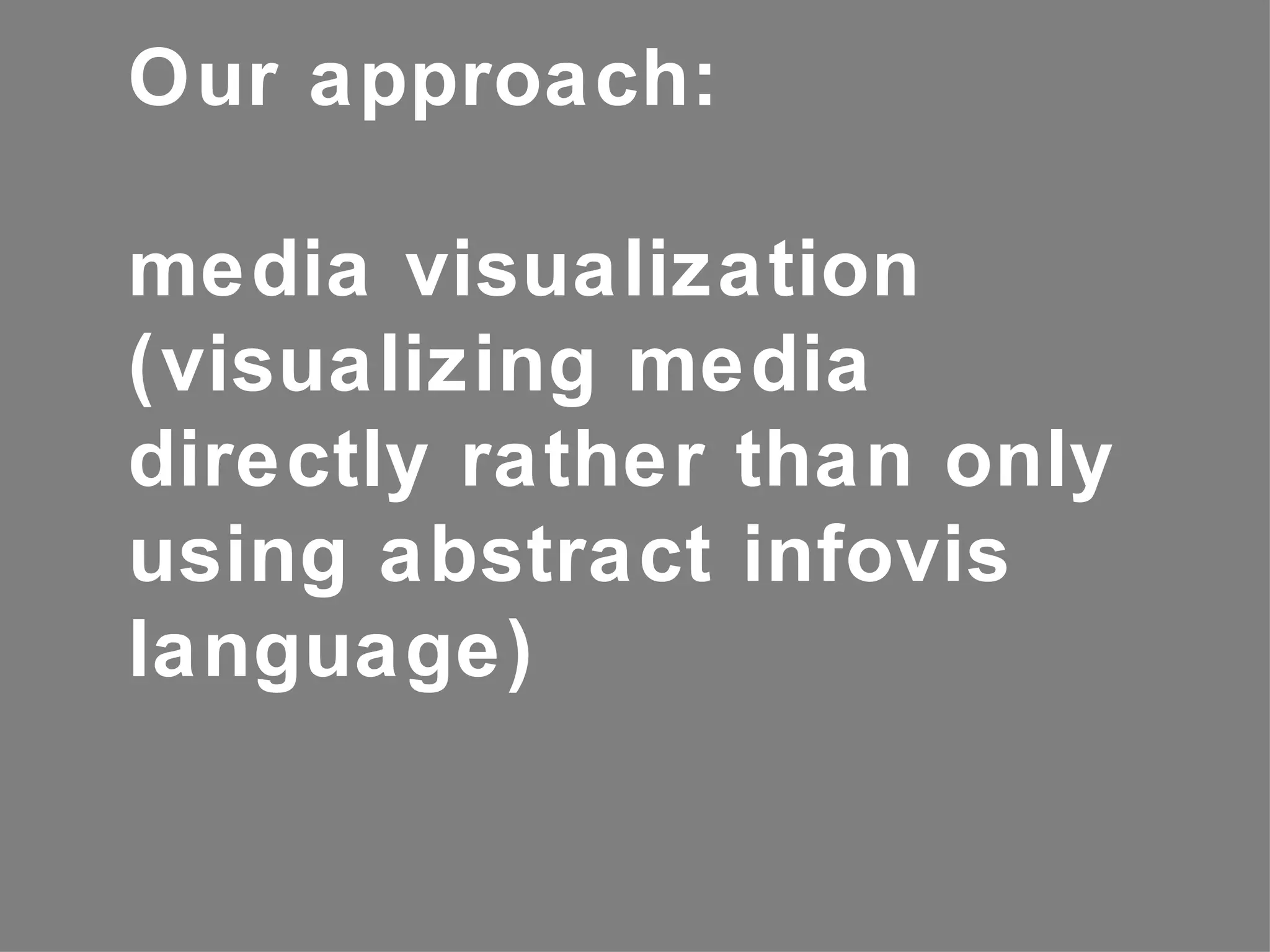 Our approach:

media visualization (visualizing media directly rather than only using abstract infovis language)